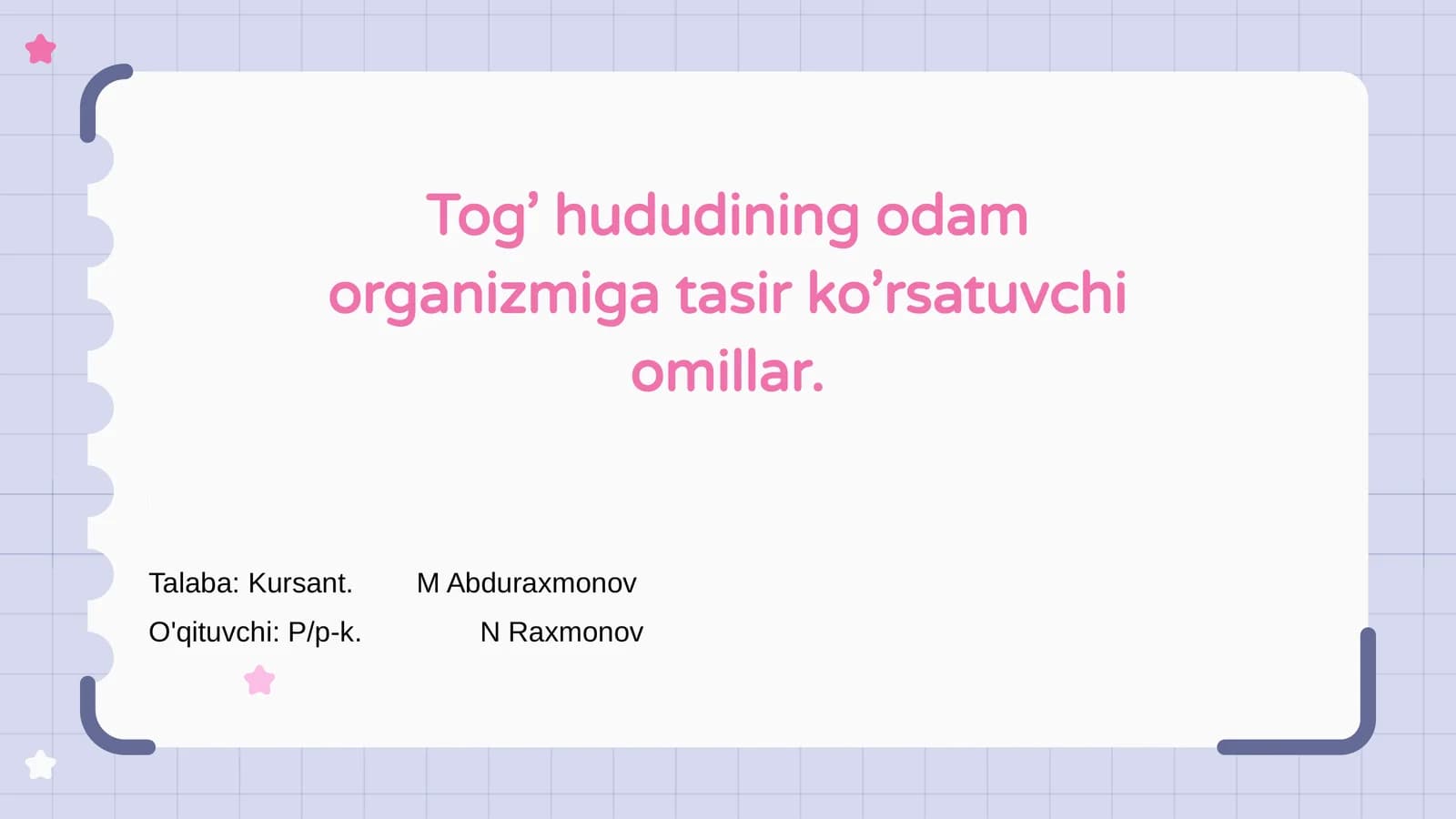 Tog’ hududining odam organizmiga tasir ko’rsatuvchi omillar.

Talaba: Kursant. M Abduraxmonov

O'qituvchi: P/p-k. N Raxmonov